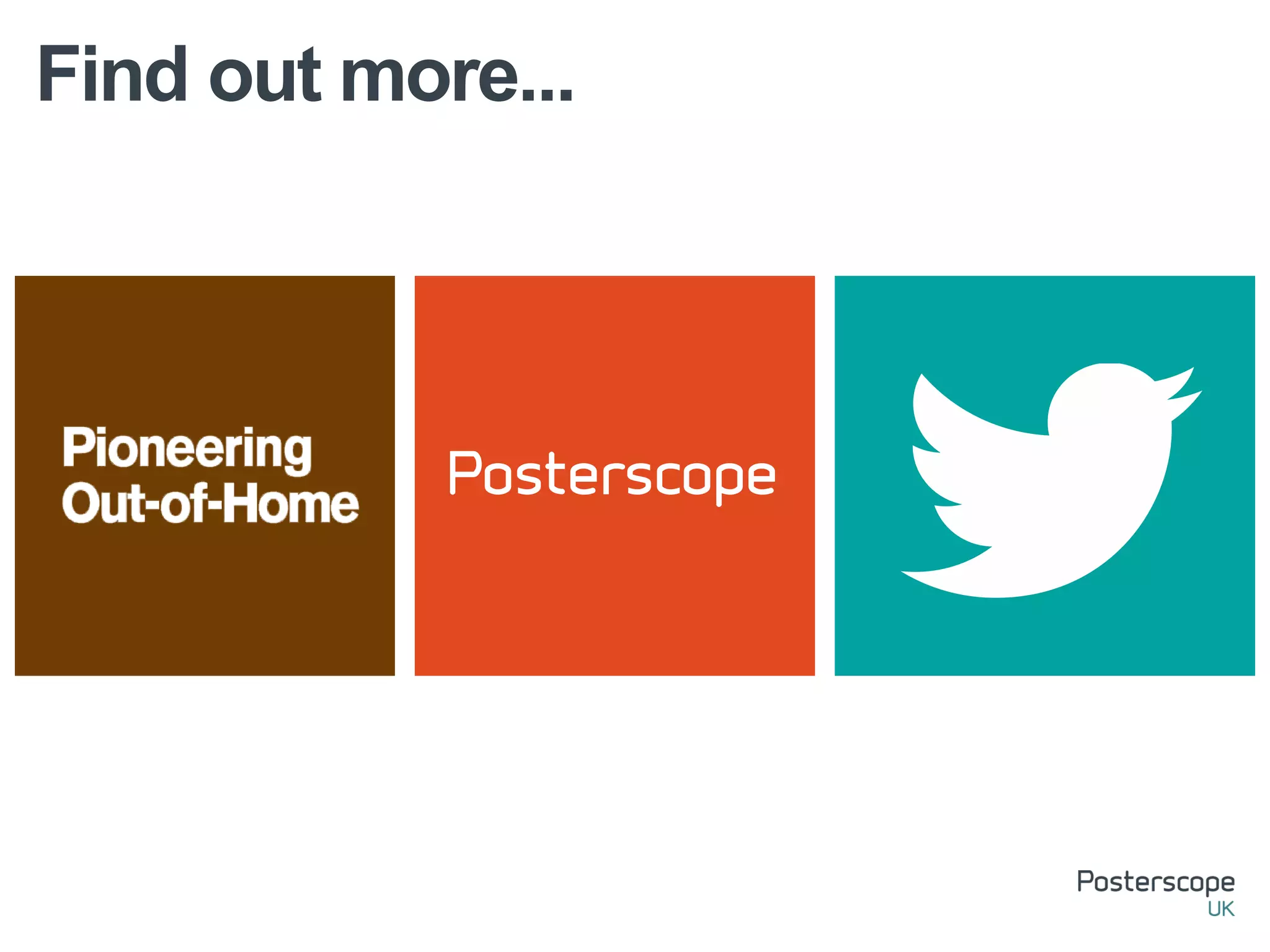 Find out more...

Pioneering Out-of-Home

Posterscope

Posterscope
UK